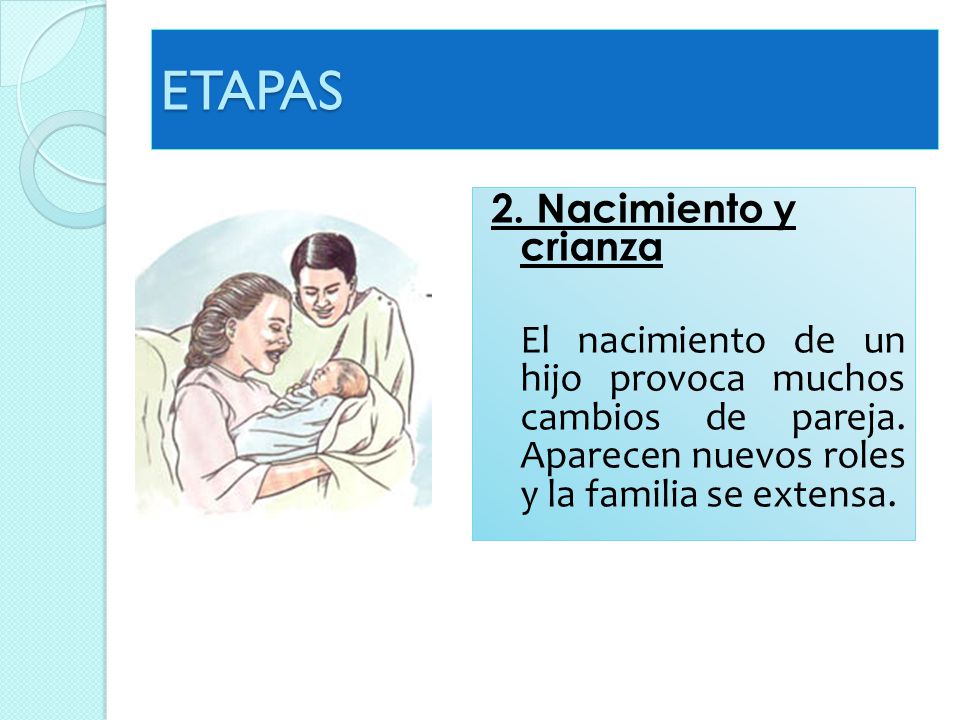 ETAPAS

2. Nacimiento y crianza

El nacimiento de un hijo provoca muchos cambios de pareja. Aparecen nuevos roles y la familia se extensa.